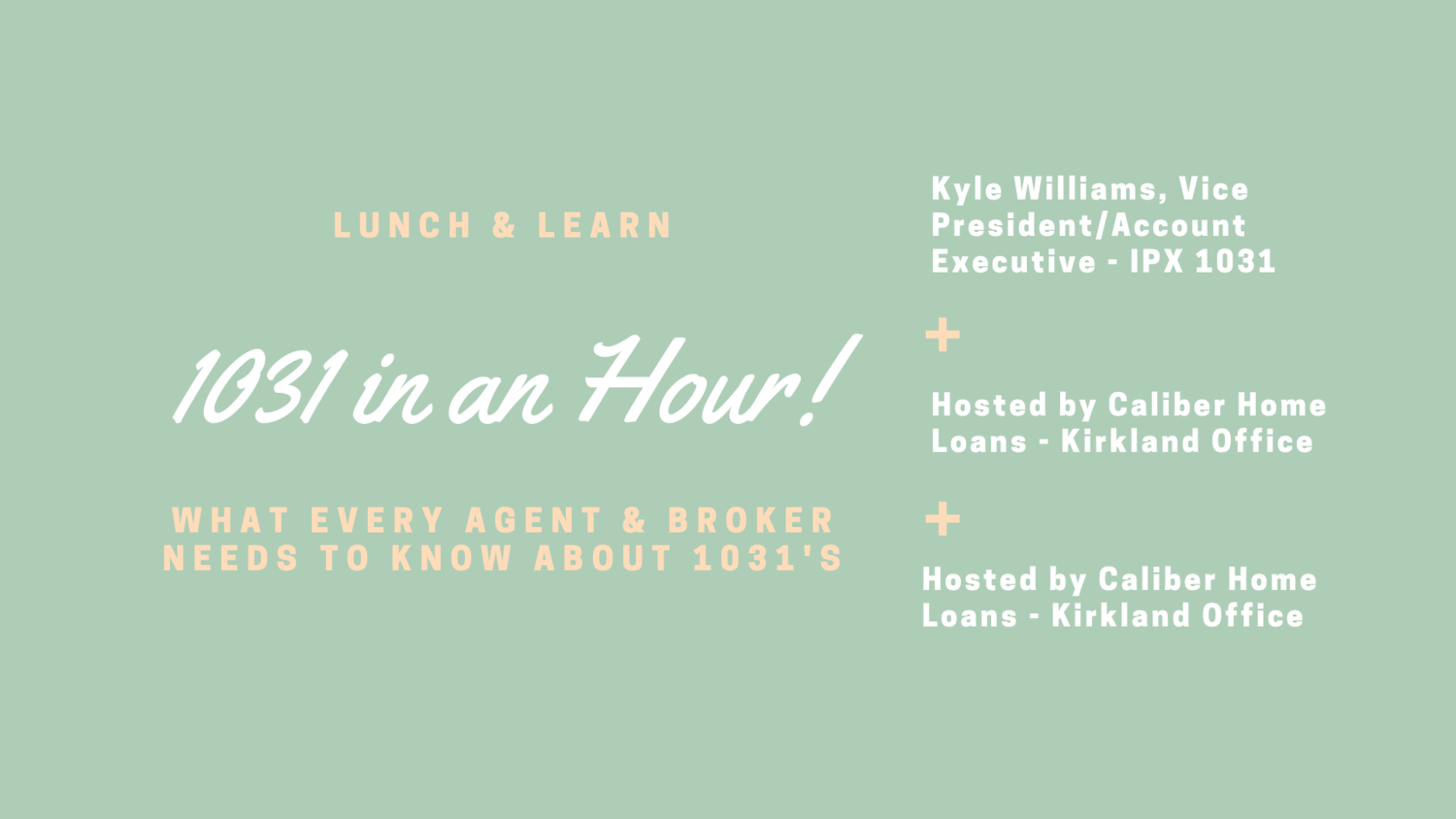 LUNCH & LEARN

1031 in an Hour!

WHAT EVERY AGENT & BROKER NEEDS TO KNOW ABOUT 1031'S

Kyle Williams, Vice President/Account Executive - IPX 1031

+

Hosted by Caliber Home Loans - Kirkland Office

+

Hosted by Caliber Home Loans - Kirkland Office